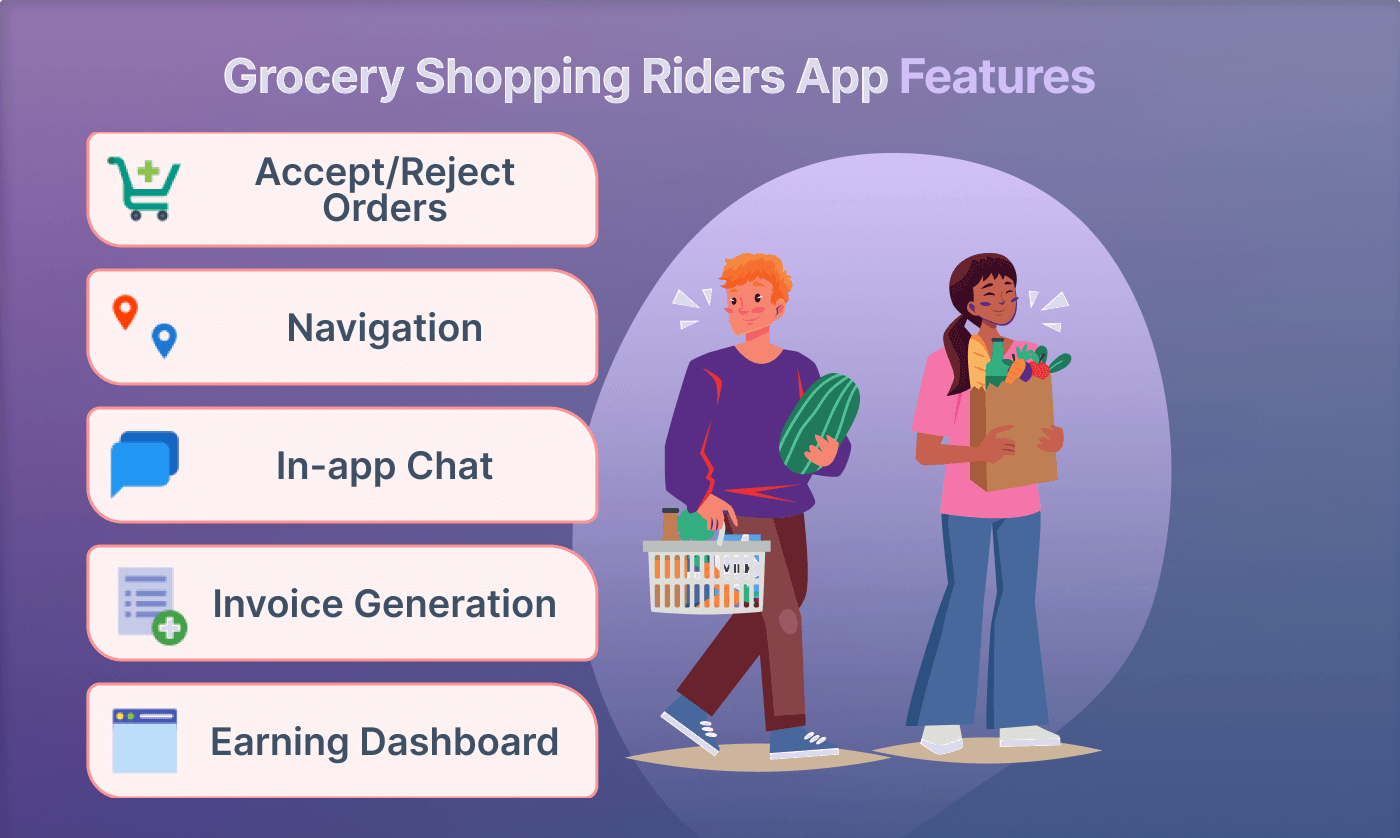 Grocery Shopping Riders App Features

Accept/Reject Orders

Navigation

In-app Chat

Invoice Generation

Earning Dashboard